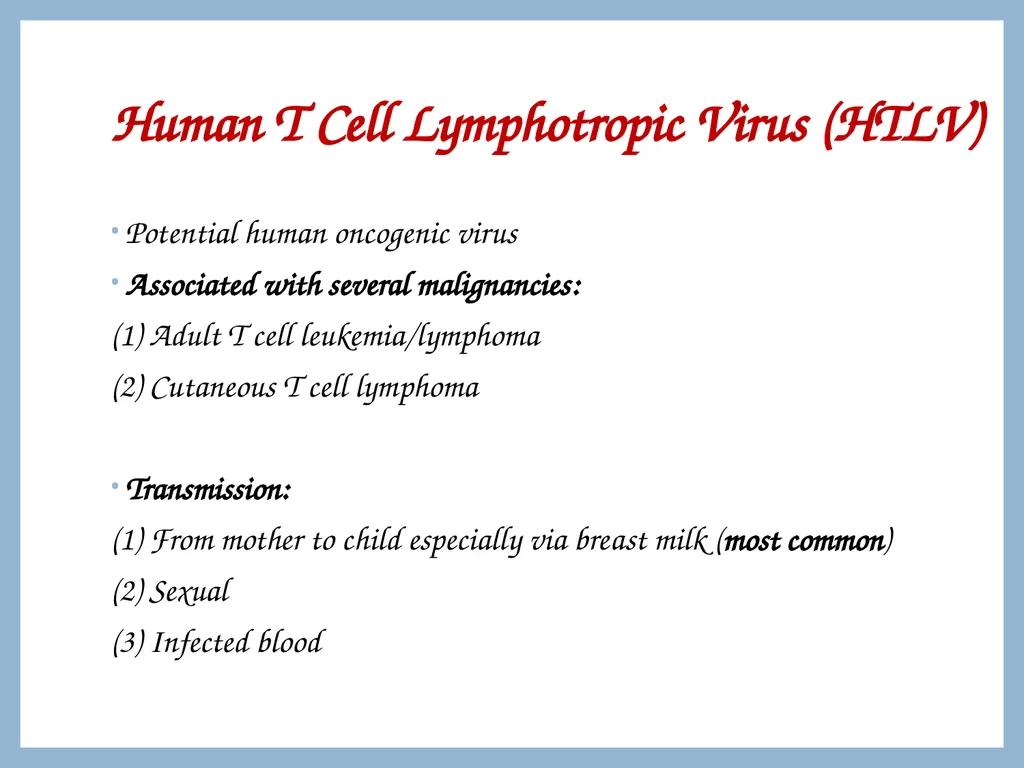 Human T Cell Lymphotropic Virus (HTLV)

• Potential human oncogenic virus
• Associated with several malignancies:
(1) Adult T cell leukemia/lymphoma
(2) Cutaneous T cell lymphoma

• Transmission:
(1) From mother to child especially via breast milk (most common)
(2) Sexual
(3) Infected blood